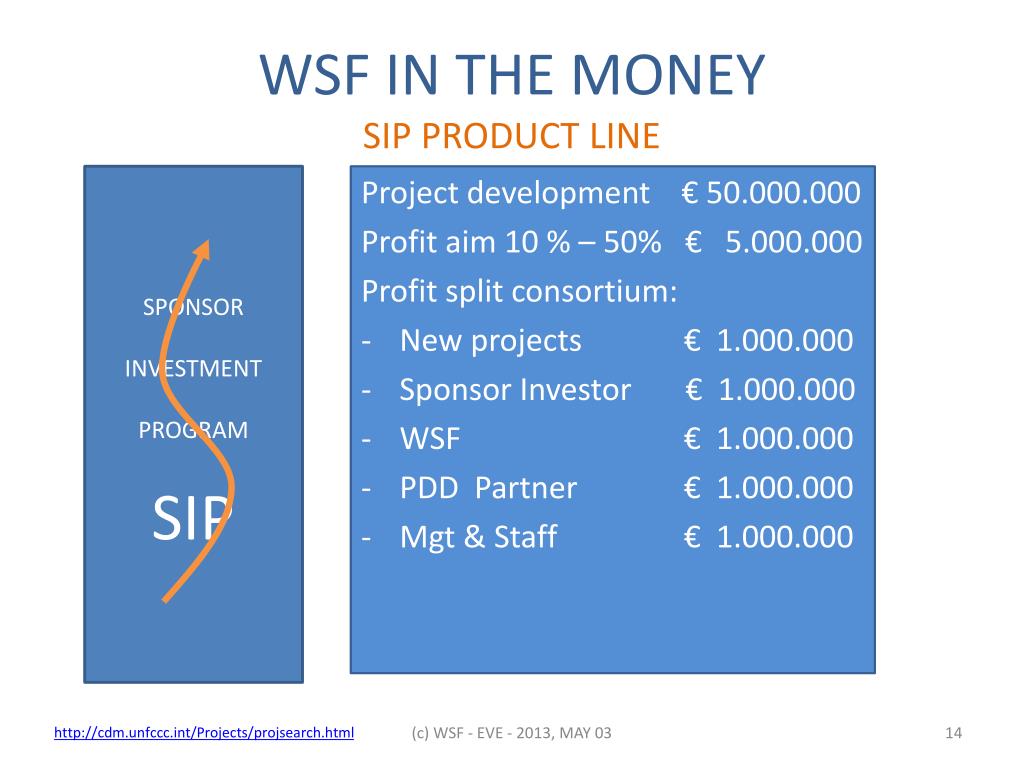 WSF IN THE MONEY
SIP PRODUCT LINE

SPONSOR

INVESTMENT

PROGRAM

SIP

Project development € 50.000.000
Profit aim 10 % – 50% € 5.000.000
Profit split consortium:
- New projects € 1.000.000
- Sponsor Investor € 1.000.000
- WSF € 1.000.000
- PDD Partner € 1.000.000
- Mgt & Staff € 1.000.000

http://cdm.unfccc.int/Projects/projsearch.html

(c) WSF - EVE - 2013, MAY 03

14